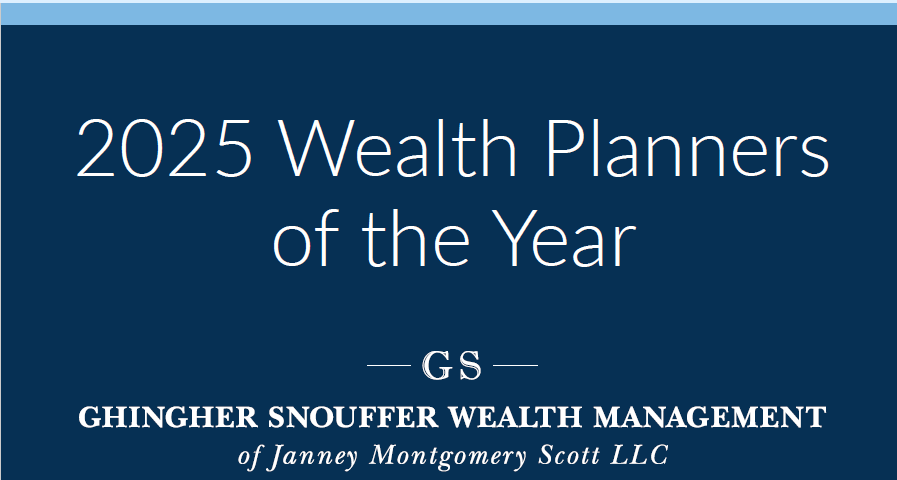 2025 Wealth Planners of the Year

— GS —

GHINGHER SNOUFFER WEALTH MANAGEMENT
of Janney Montgomery Scott LLC